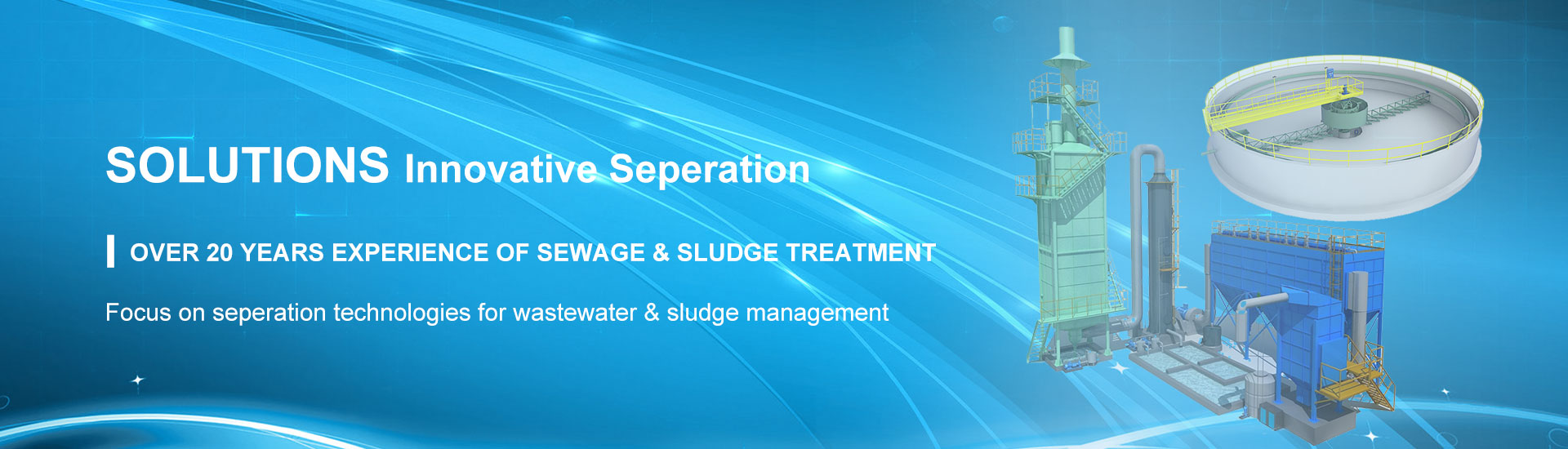 SOLUTIONS Innovative Seperation

OVER 20 YEARS EXPERIENCE OF SEWAGE & SLUDGE TREATMENT

Focus on seperation technologies for wastewater & sludge management